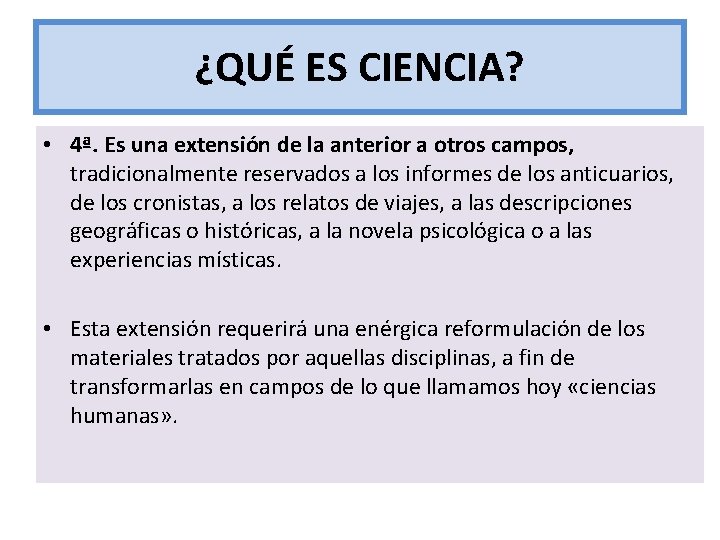 ¿QUÉ ES CIENCIA?

• 4ª. Es una extensión de la anterior a otros campos, tradicionalmente reservados a los informes de los anticuarios, de los cronistas, a los relatos de viajes, a las descripciones geográficas o históricas, a la novela psicológica o a las experiencias místicas.

• Esta extensión requerirá una enérgica reformulación de los materiales tratados por aquellas disciplinas, a fin de transformarlas en campos de lo que llamamos hoy «ciencias humanas».